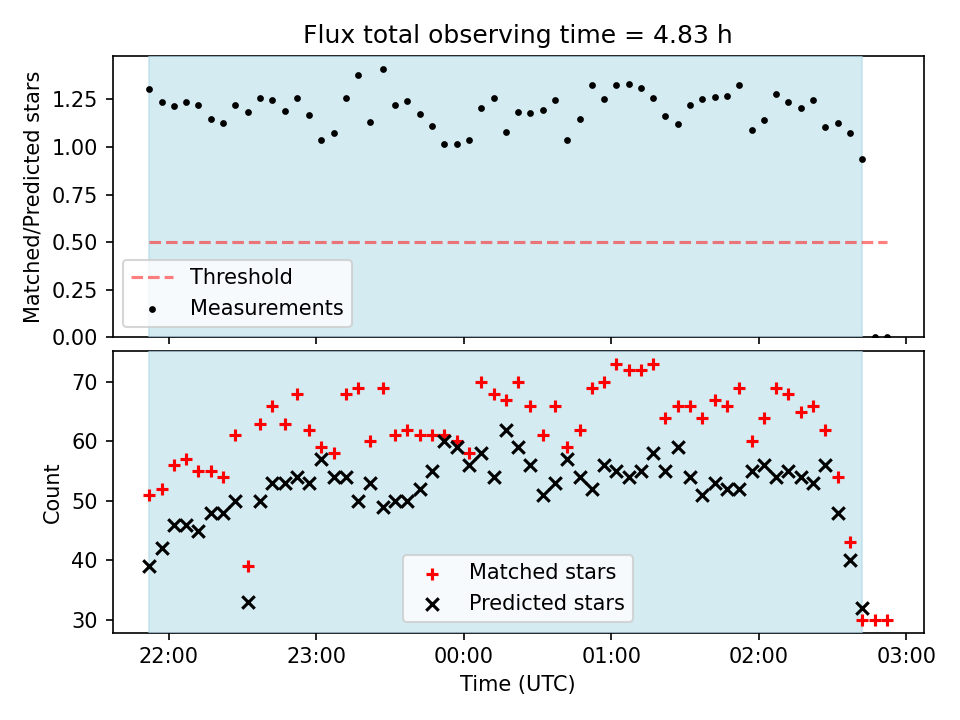 Flux total observing time = 4.83 h

Matched/Predicted stars

1.25
1.00
0.75
0.50
0.25
0.00

Threshold
Measurements

Count

70
60
50
40
30

Matched stars
Predicted stars

22:00
23:00
00:00
01:00
02:00
03:00

Time (UTC)